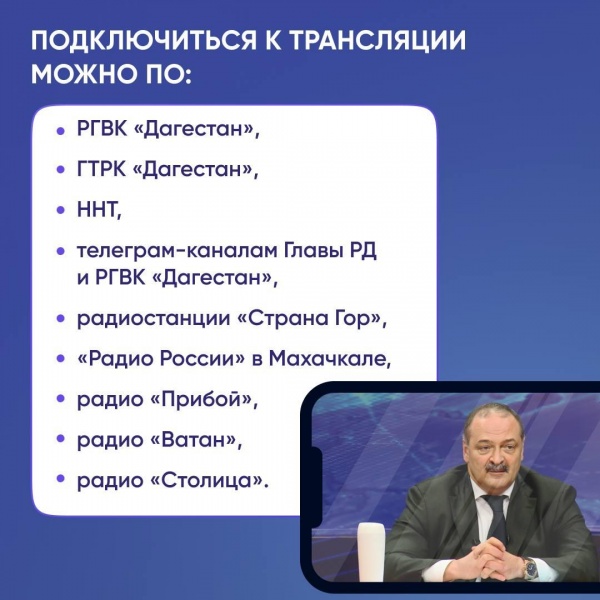 ПОДКЛЮЧИТЬСЯ К ТРАНСЛЯЦИИ МОЖНО ПО:

• РГВК «Дагестан»,
• ГТРК «Дагестан»,
• ННТ,
• телеграм-каналам Главы РД и РГВК «Дагестан»,
• радиостанции «Страна Гор»,
• «Радио России» в Махачкале,
• радио «Прибой»,
• радио «Ватан»,
• радио «Столица».